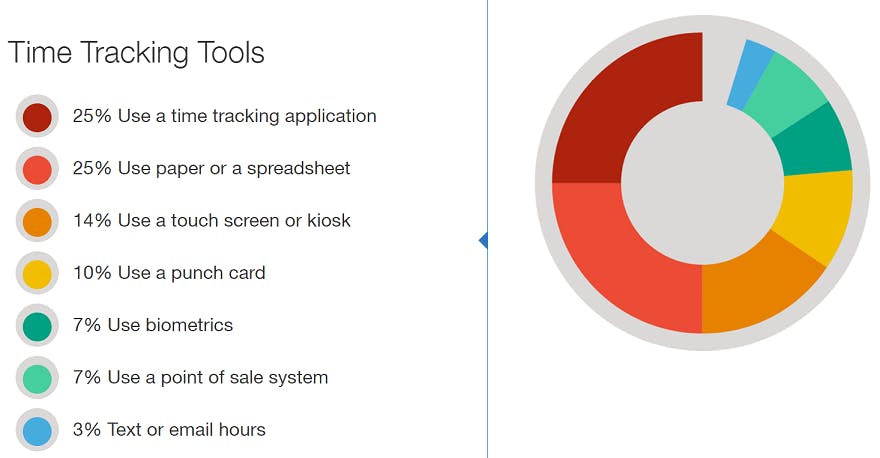 Time Tracking Tools

25% Use a time tracking application

25% Use paper or a spreadsheet

14% Use a touch screen or kiosk

10% Use a punch card

7% Use biometrics

7% Use a point of sale system

3% Text or email hours